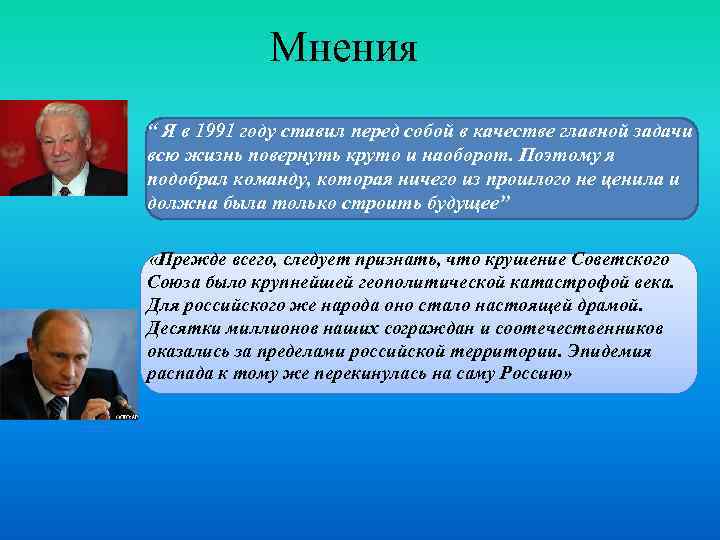 Мнения

“ Я в 1991 году ставил перед собой в качестве главной задачи всю жизнь повернуть круто и наоборот. Поэтому я подобрал команду, которая ничего из прошлого не ценила и должна была только строить будущее”

«Прежде всего, следует признать, что крушение Советского Союза было крупнейшей геополитической катастрофой века. Для российского же народа оно стало настоящей драмой. Десятки миллионов наших сограждан и соотечественников оказались за пределами российской территории. Эпидемия распада к тому же перекинулась на саму Россию»